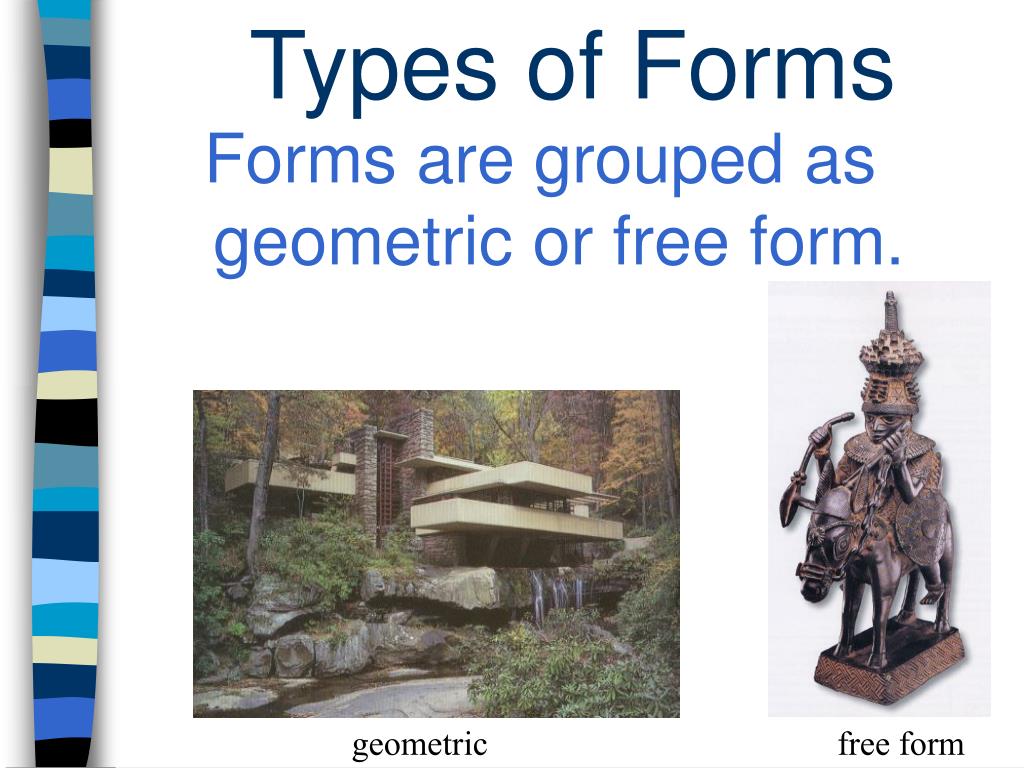 Types of Forms

Forms are grouped as geometric or free form.

geometric

free form